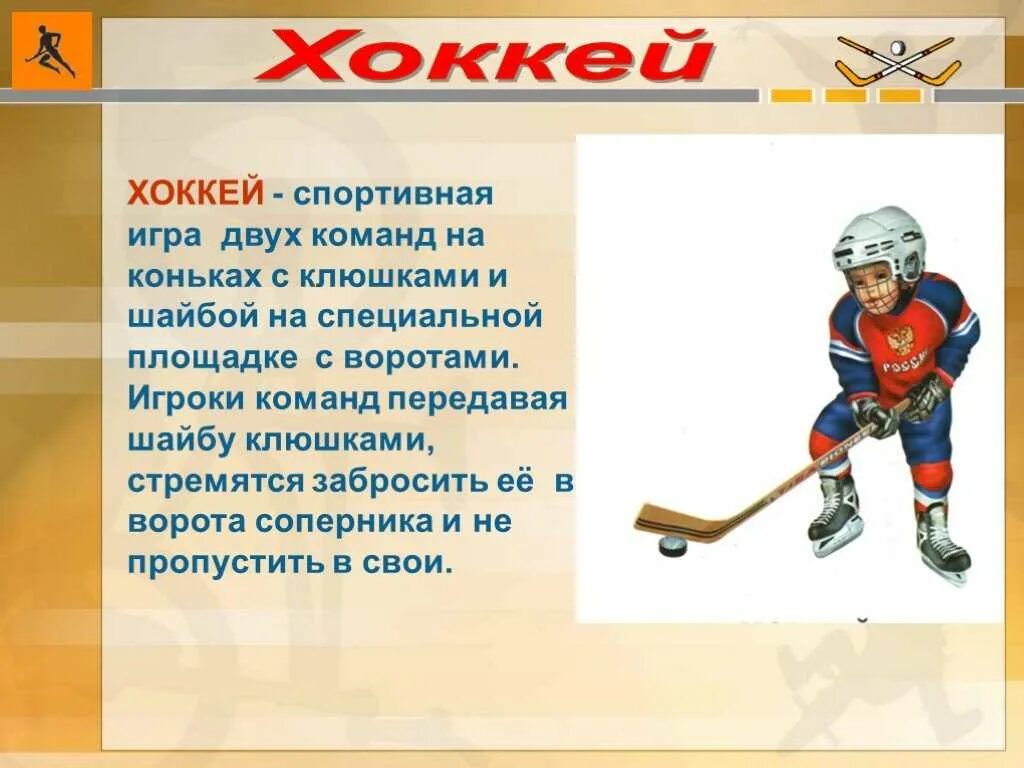 Хоккей

ХОККЕЙ - спортивная игра двух команд на коньках с клюшками и шайбой на специальной площадке с воротами. Игроки команд передавая шайбу клюшками, стремятся забросить её в ворота соперника и не пропустить в свои.

РОССИЯ